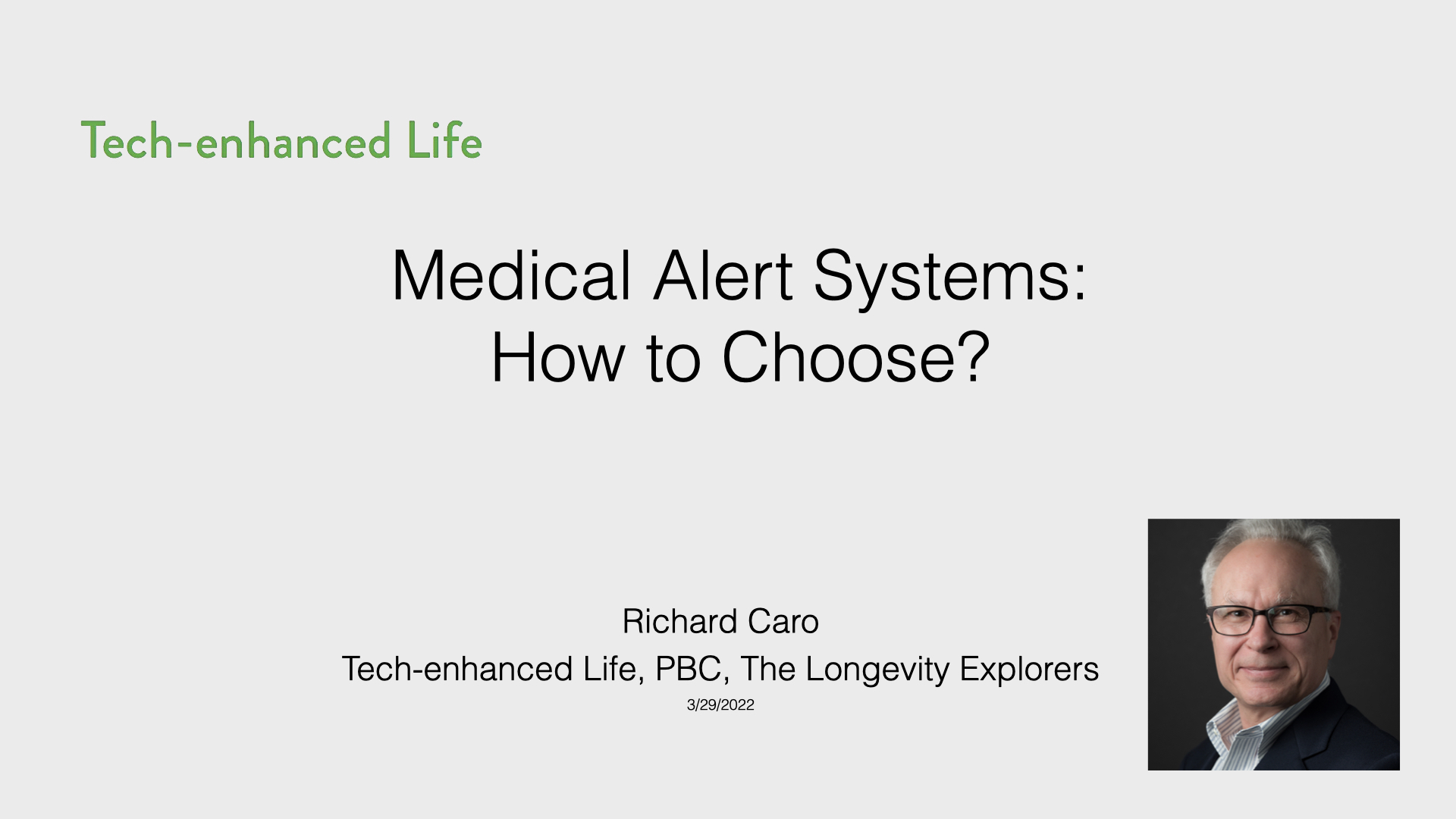 Tech-enhanced Life

Medical Alert Systems:
How to Choose?

Richard Caro
Tech-enhanced Life, PBC, The Longevity Explorers
3/29/2022